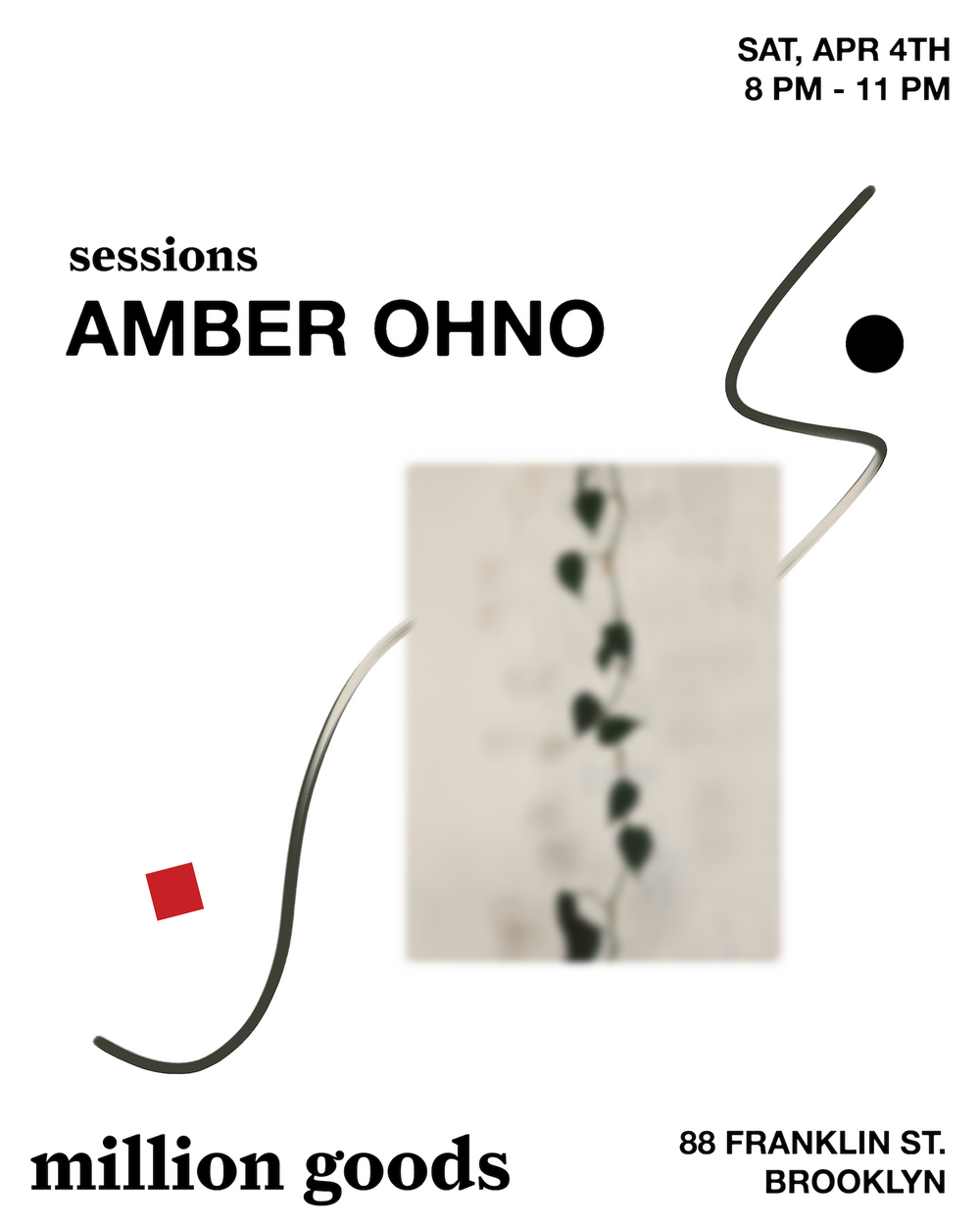 SAT, APR 4TH
8 PM - 11 PM

sessions
AMBER OHNO

million goods

88 FRANKLIN ST.
BROOKLYN